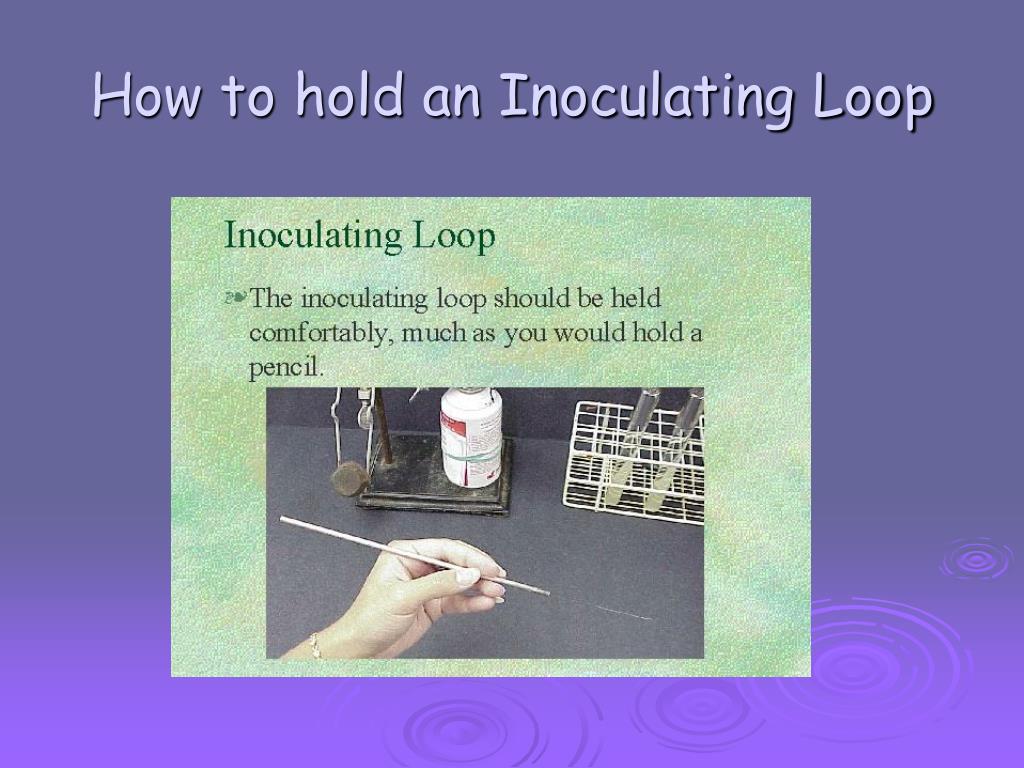 How to hold an Inoculating Loop

Inoculating Loop

The inoculating loop should be held comfortably, much as you would hold a pencil.